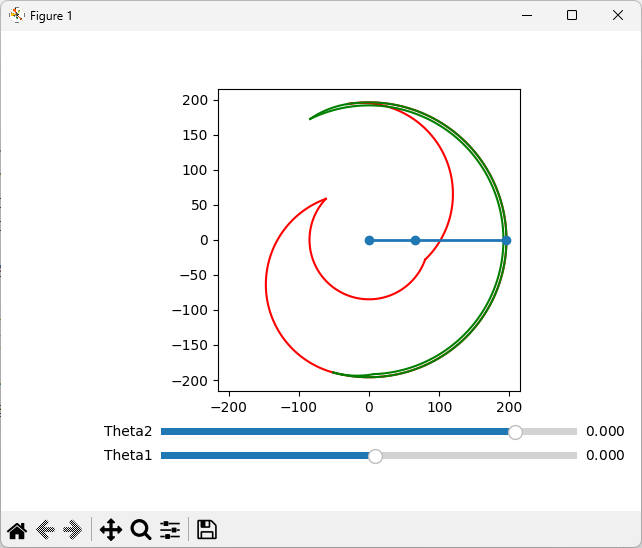 Figure 1

200
150
100
50
0
−50
−100
−150
−200

−200 −100 0 100 200

Theta2 0.000
Theta1 0.000